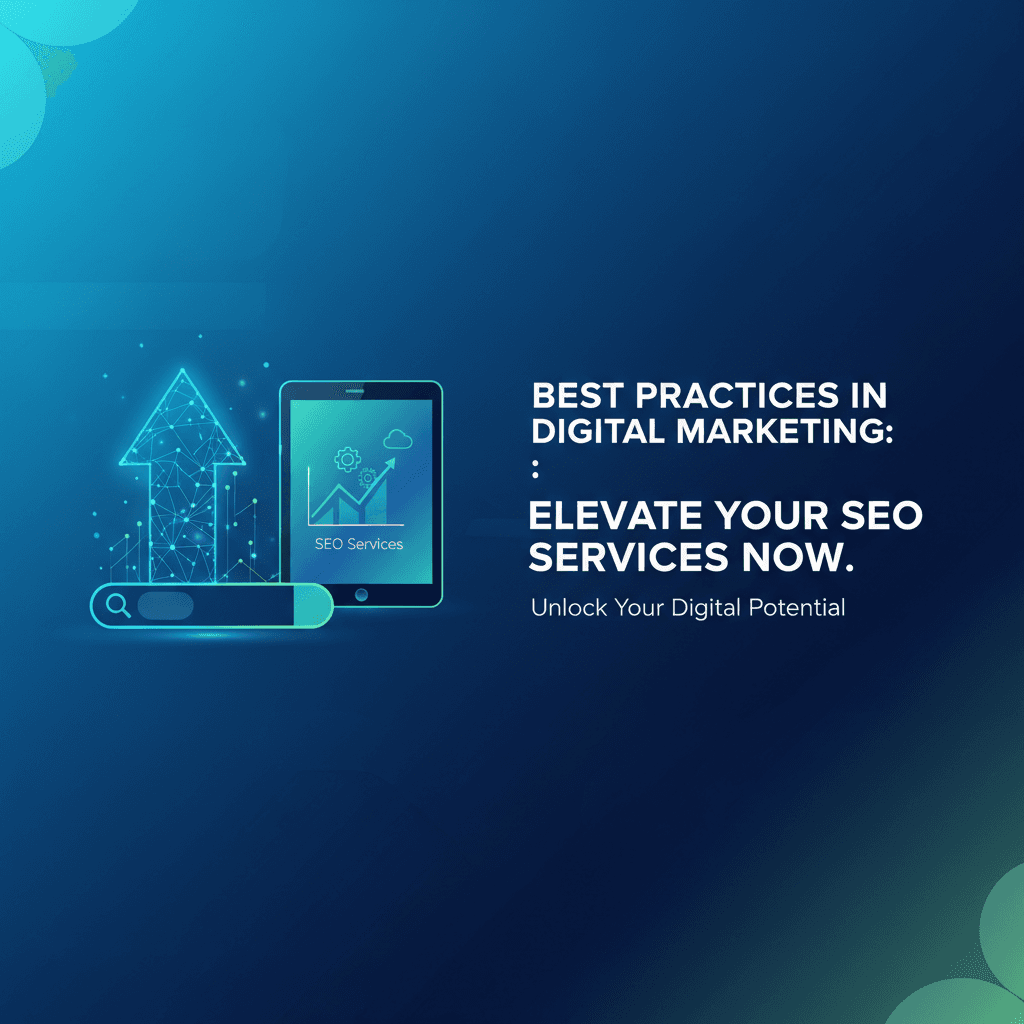 SEO Services

BEST PRACTICES IN DIGITAL MARKETING:
:
ELEVATE YOUR SEO SERVICES NOW.

Unlock Your Digital Potential